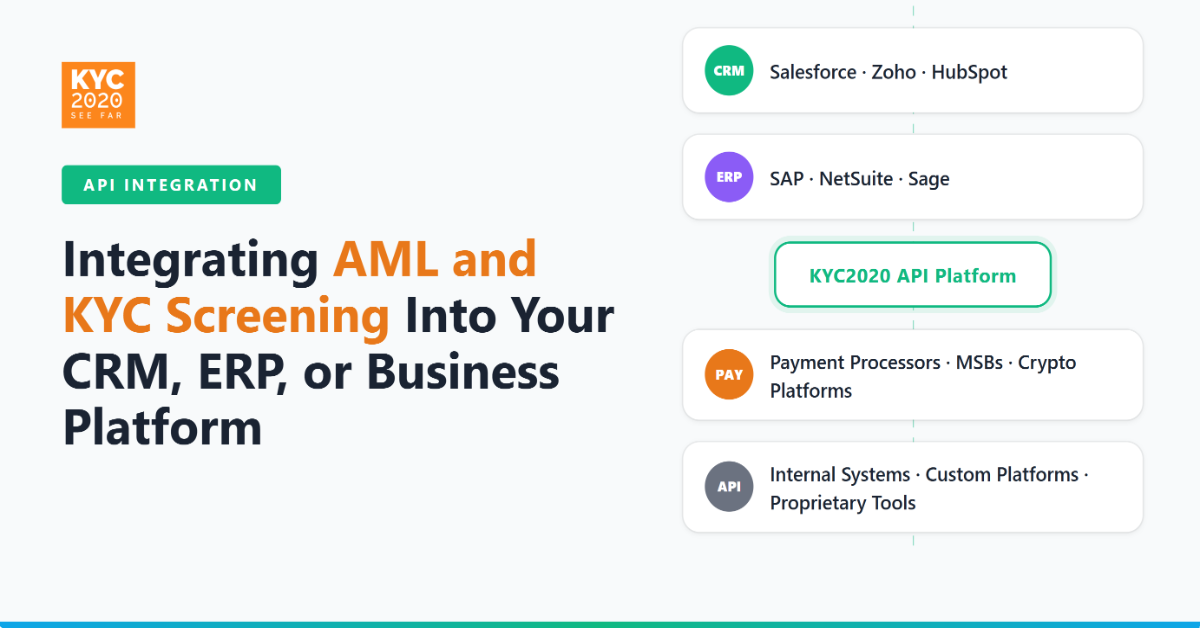 KYC 2020 SEE FAR

API INTEGRATION

Integrating AML and KYC Screening Into Your CRM, ERP, or Business Platform

CRM Salesforce · Zoho · HubSpot

ERP SAP · NetSuite · Sage

KYC2020 API Platform

PAY Payment Processors · MSBs · Crypto Platforms

API Internal Systems · Custom Platforms · Proprietary Tools